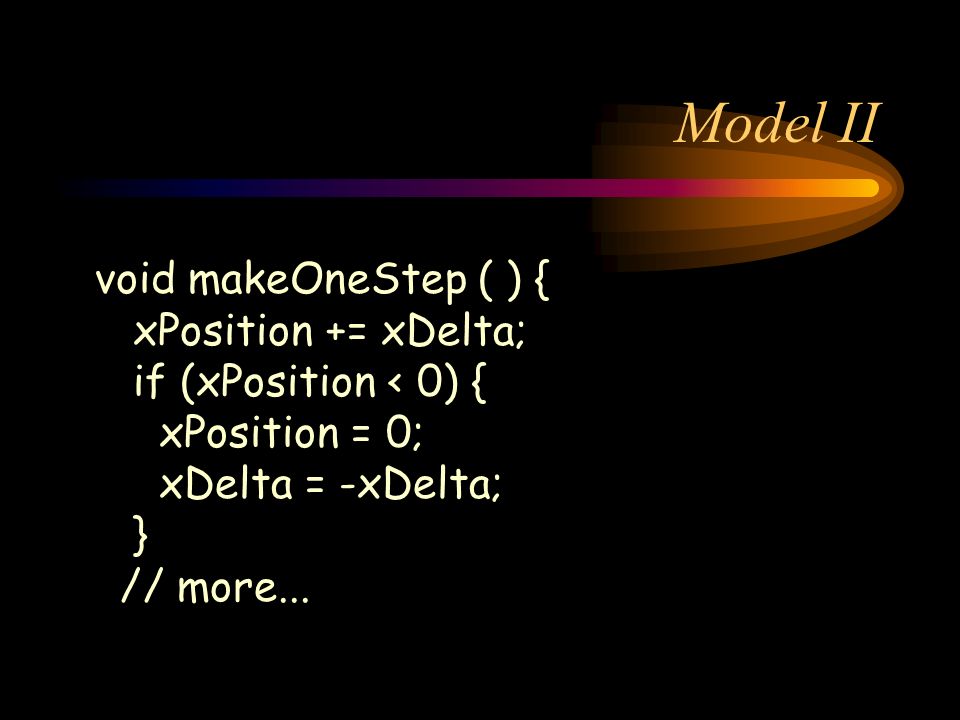 Model II

void makeOneStep ( ) {
 xPosition += xDelta;
 if (xPosition < 0) {
  xPosition = 0;
  xDelta = -xDelta;
 }
 // more...